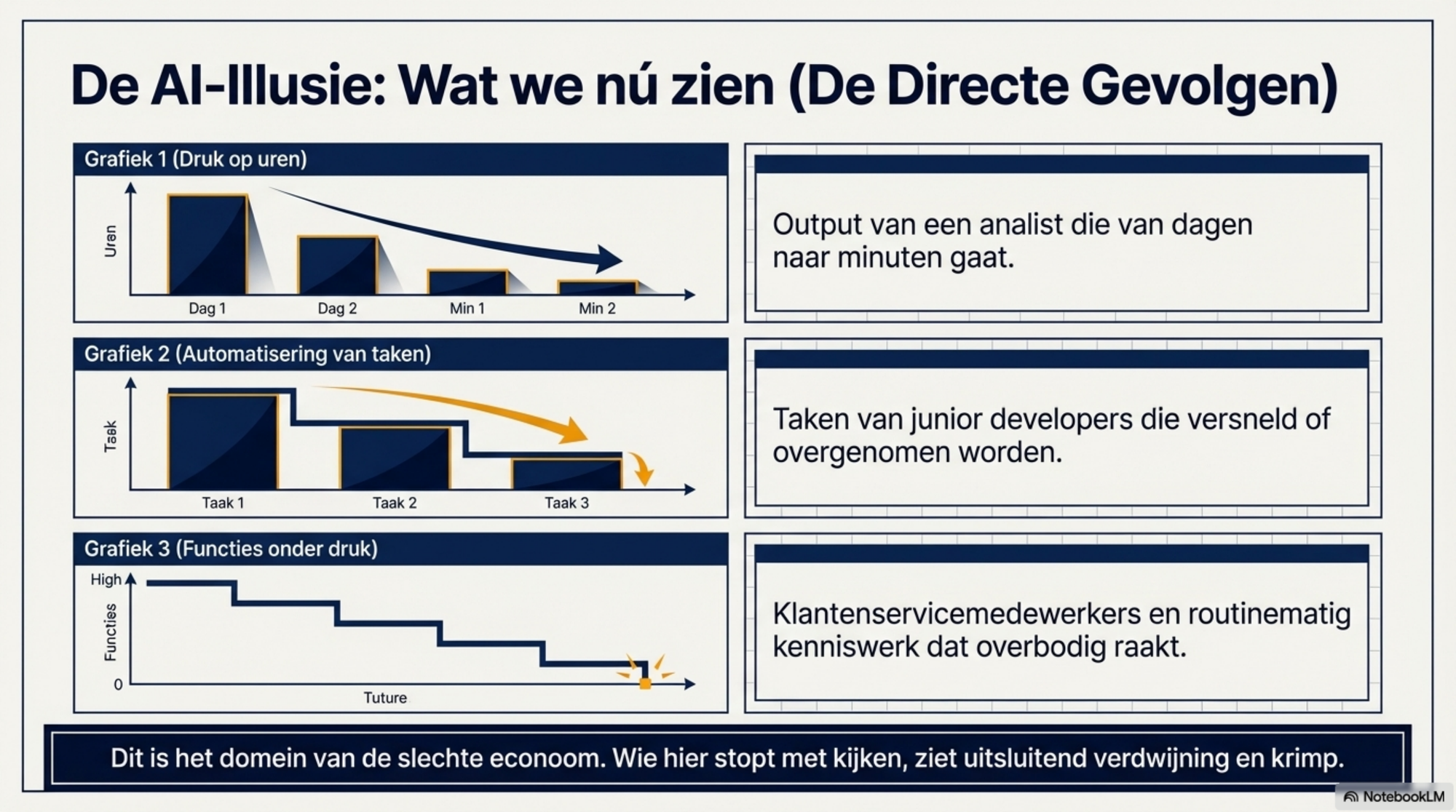 De AI-Illusie: Wat we nú zien (De Directe Gevolgen)

Grafiek 1 (Druk op uren)

Uren

Dag 1 Dag 2 Min 1 Min 2

Output van een analist die van dagen naar minuten gaat.

Grafiek 2 (Automatisering van taken)

Taak

Taak 1 Taak 2 Taak 3

Taken van junior developers die versneld of overgenomen worden.

Grafiek 3 (Functies onder druk)

High

Functies

0

Tuture

Klantenservicemedewerkers en routinematig kenniswerk dat overbodig raakt.

Dit is het domein van de slechte econoom. Wie hier stopt met kijken, ziet uitsluitend verdwijning en krimp.

NotebookLM